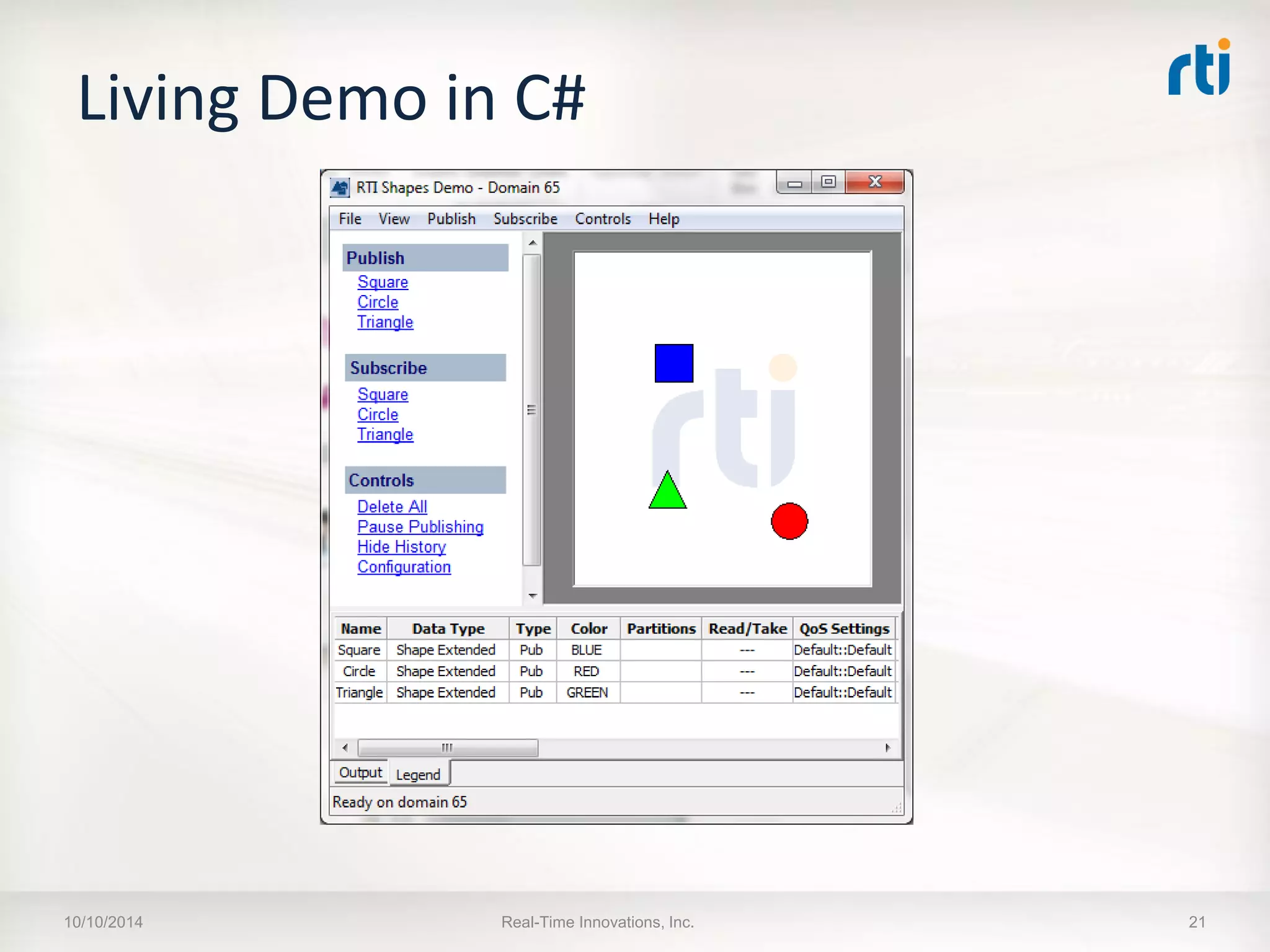 Living Demo in C#

rti

RTI Shapes Demo - Domain 65

File View Publish Subscribe Controls Help

Publish
Square
Circle
Triangle

Subscribe
Square
Circle
Triangle

Controls
Delete All
Pause Publishing
Hide History
Configuration

rti

| Name | Data Type | Type | Color | Partitions | Read/Take | QoS Settings |
|---|---|---|---|---|---|---|
| Square | Shape Extended | Pub | BLUE | | --- | Default::Default |
| Circle | Shape Extended | Pub | RED | | --- | Default::Default |
| Triangle | Shape Extended | Pub | GREEN | | --- | Default::Default |

Output Legend

Ready on domain 65

10/10/2014 Real-Time Innovations, Inc. 21